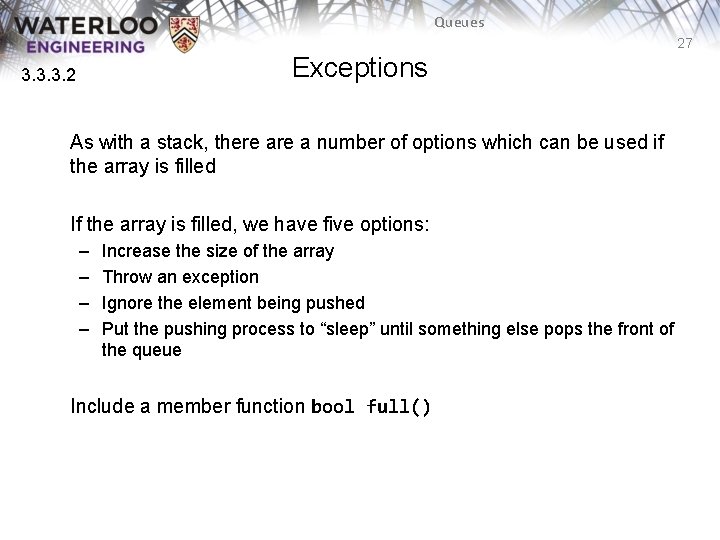 WATERLOO
ENGINEERING

Queues

27

3.3.3.2

Exceptions

As with a stack, there are a number of options which can be used if the array is filled

If the array is filled, we have five options:
– Increase the size of the array
– Throw an exception
– Ignore the element being pushed
– Put the pushing process to “sleep” until something else pops the front of the queue

Include a member function bool full()